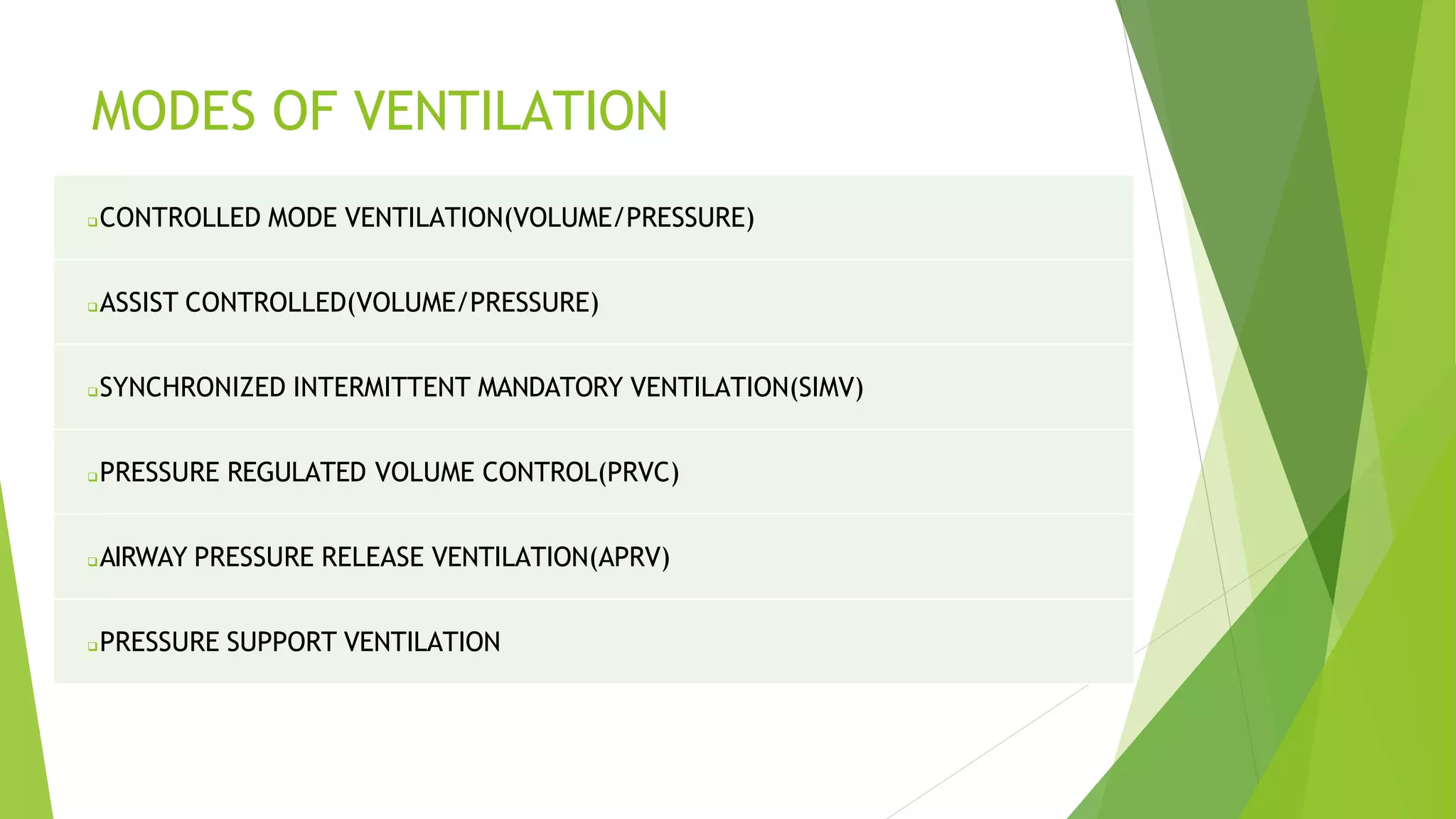 MODES OF VENTILATION

❑CONTROLLED MODE VENTILATION(VOLUME/PRESSURE)

❑ASSIST CONTROLLED(VOLUME/PRESSURE)

❑SYNCHRONIZED INTERMITTENT MANDATORY VENTILATION(SIMV)

❑PRESSURE REGULATED VOLUME CONTROL(PRVC)

❑AIRWAY PRESSURE RELEASE VENTILATION(APRV)

❑PRESSURE SUPPORT VENTILATION